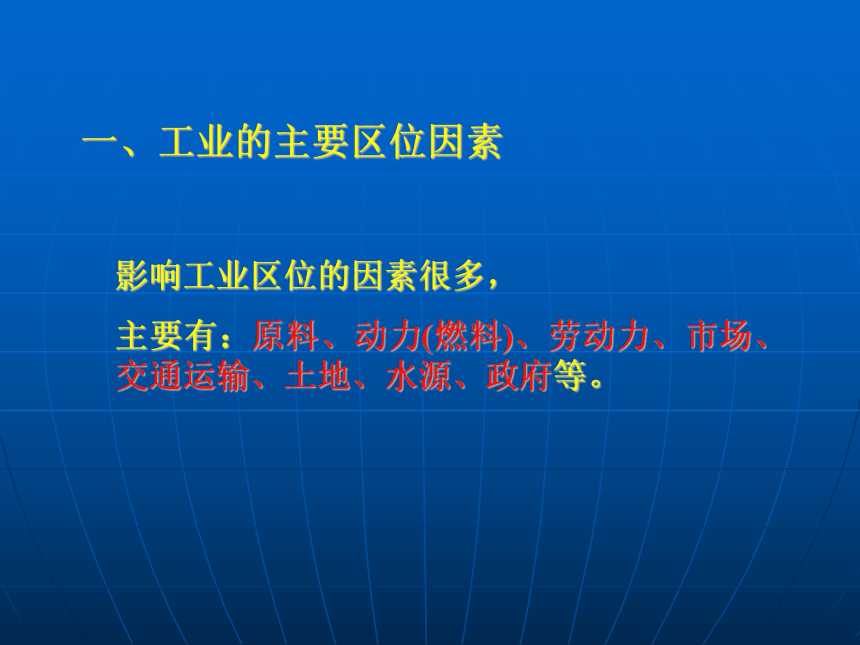 一、工业的主要区位因素

影响工业区位的因素很多，

主要有：原料、动力(燃料)、劳动力、市场、交通运输、土地、水源、政府等。